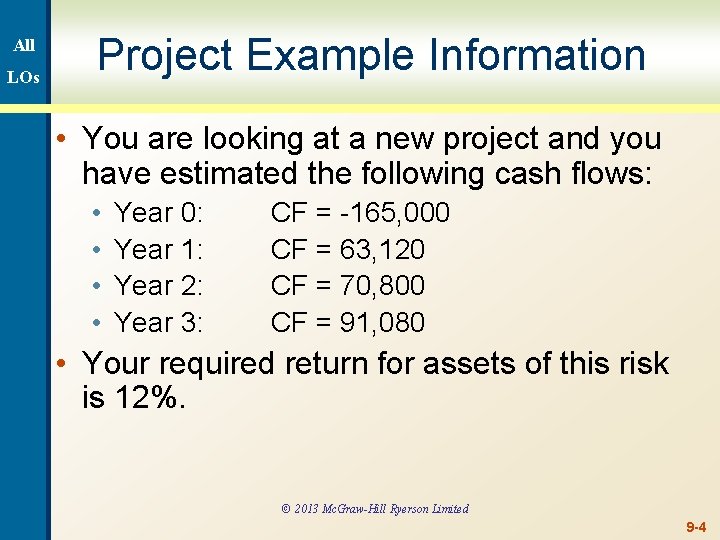 All LOs

Project Example Information

• You are looking at a new project and you have estimated the following cash flows:
 • Year 0: CF = -165,000
 • Year 1: CF = 63,120
 • Year 2: CF = 70,800
 • Year 3: CF = 91,080
• Your required return for assets of this risk is 12%.

© 2013 McGraw-Hill Ryerson Limited

9-4